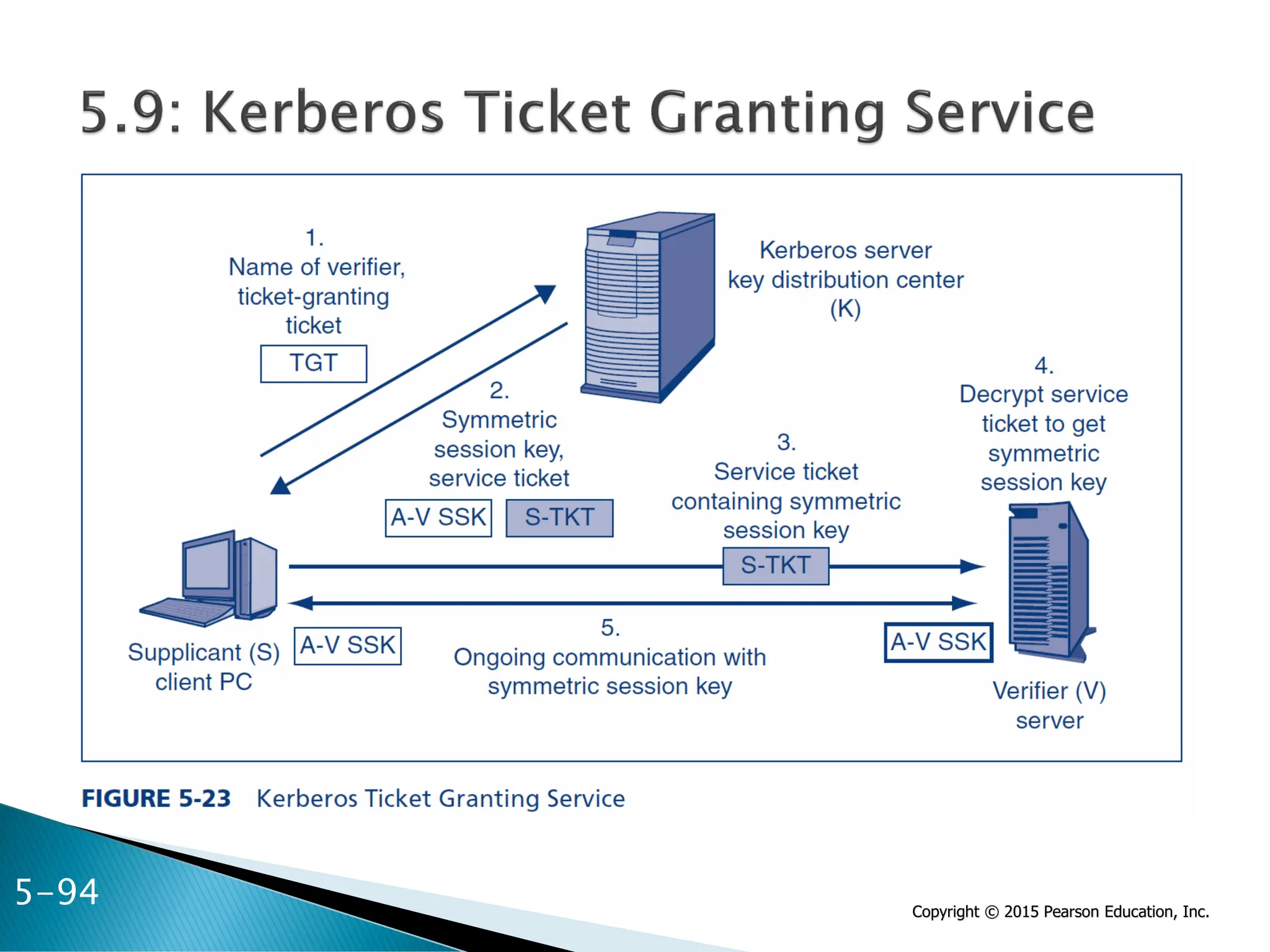 5.9: Kerberos Ticket Granting Service

1.
Name of verifier, ticket-granting ticket

TGT

Kerberos server key distribution center (K)

2.
Symmetric session key, service ticket

A-V SSK

S-TKT

3.
Service ticket containing symmetric session key

S-TKT

4.
Decrypt service ticket to get symmetric session key

Supplicant (S) client PC

A-V SSK

5.
Ongoing communication with symmetric session key

A-V SSK

Verifier (V) server

FIGURE 5-23 Kerberos Ticket Granting Service

5-94

Copyright © 2015 Pearson Education, Inc.